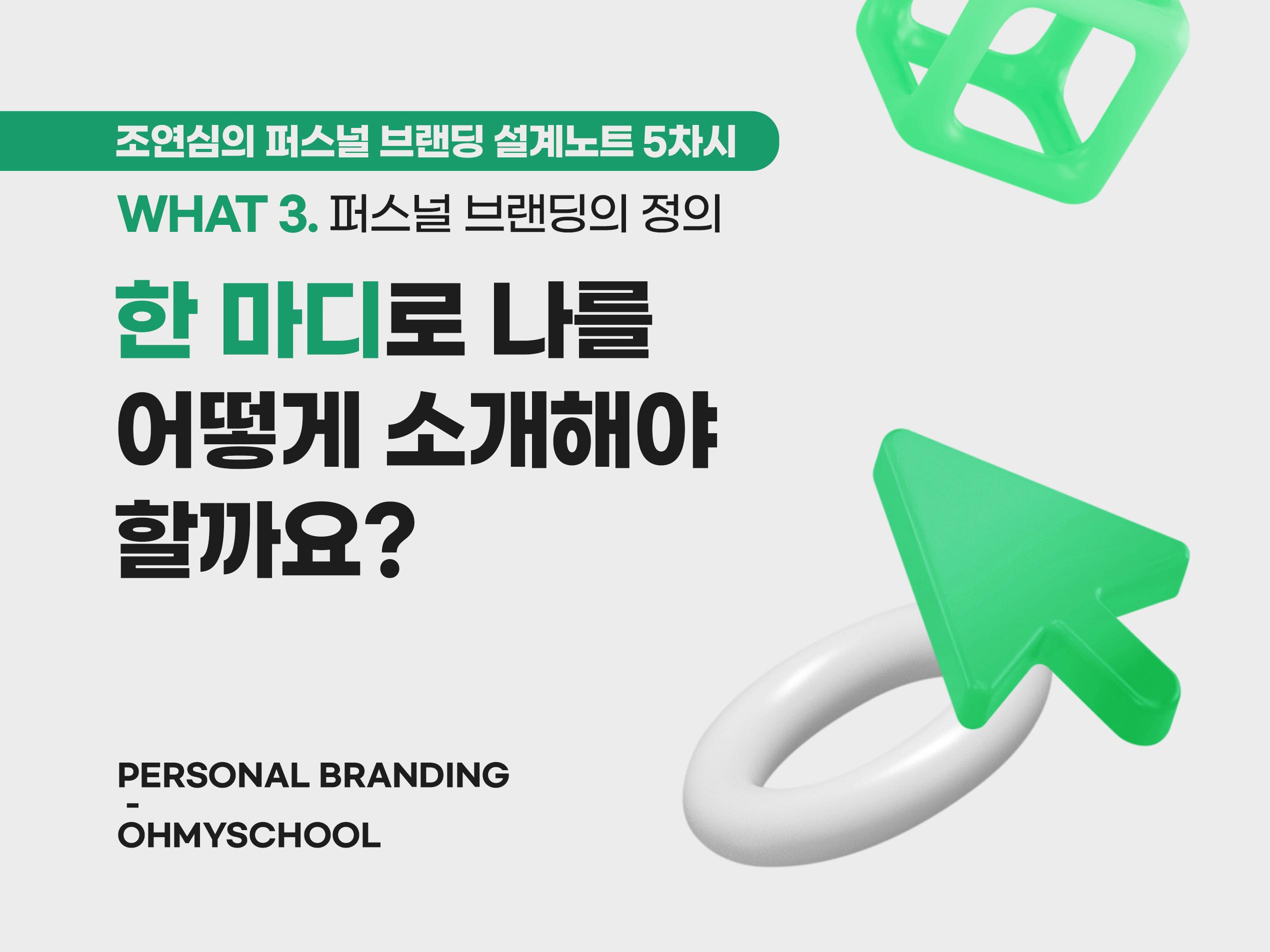 조연심의 퍼스널 브랜딩 설계노트 5차시

WHAT 3. 퍼스널 브랜딩의 정의

한 마디로 나를 어떻게 소개해야 할까요?

PERSONAL BRANDING
-
OHMYSCHOOL